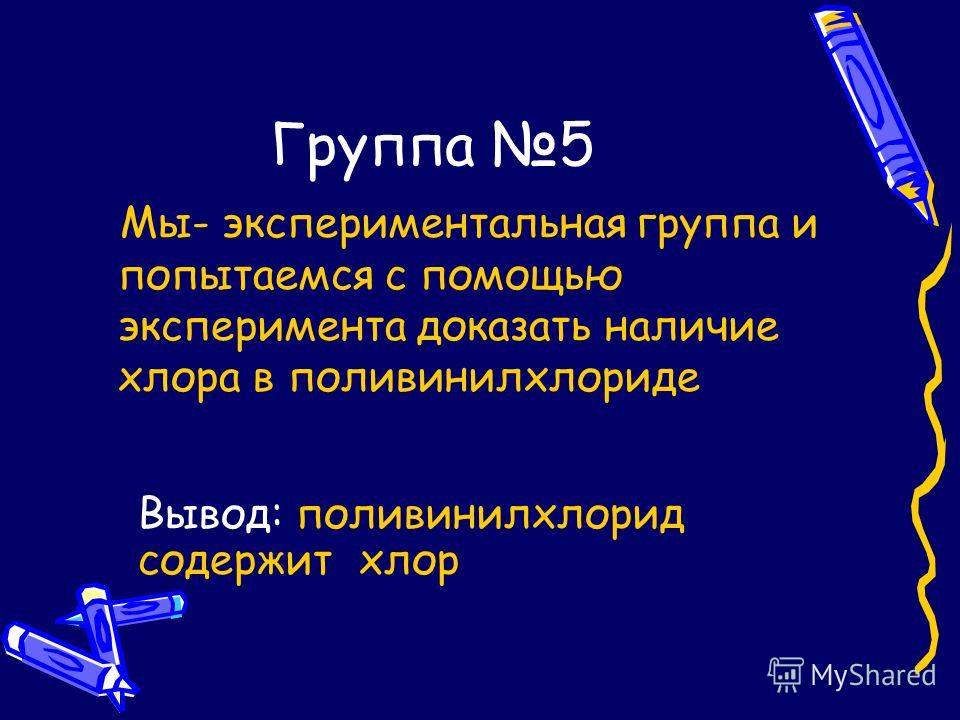 Группа №5

Мы- экспериментальная группа и попытаемся с помощью эксперимента доказать наличие хлора в поливинилхлориде

Вывод: поливинилхлорид содержит хлор

MyShared